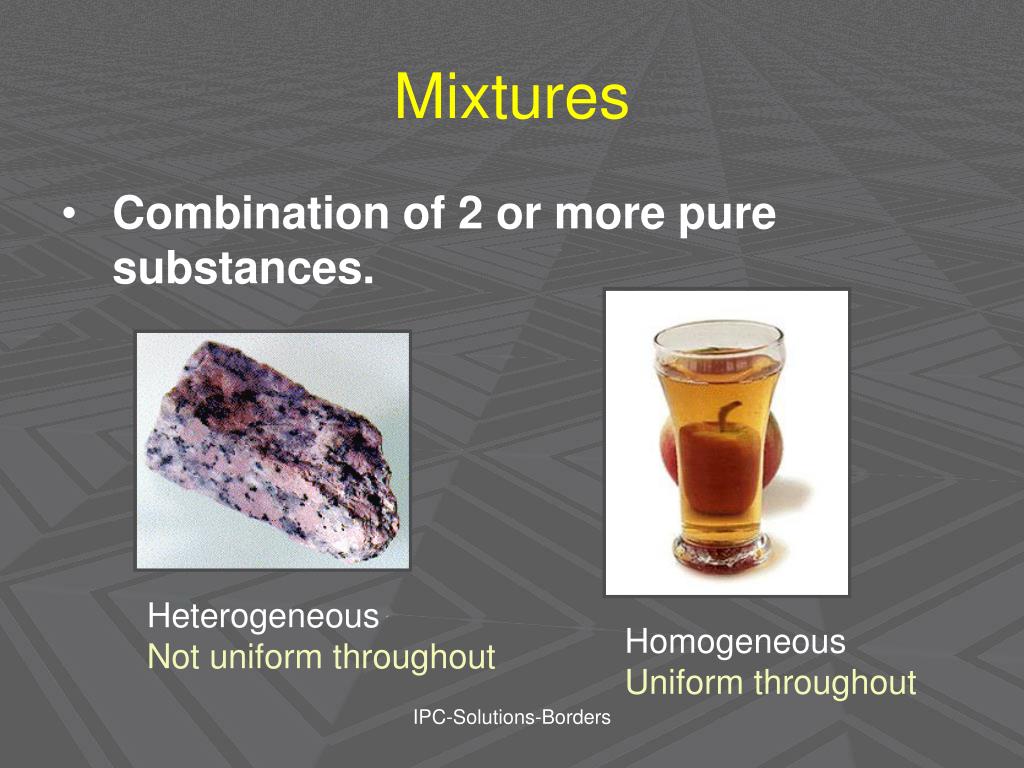 Mixtures

• Combination of 2 or more pure substances.

Heterogeneous
Not uniform throughout

Homogeneous
Uniform throughout

IPC-Solutions-Borders